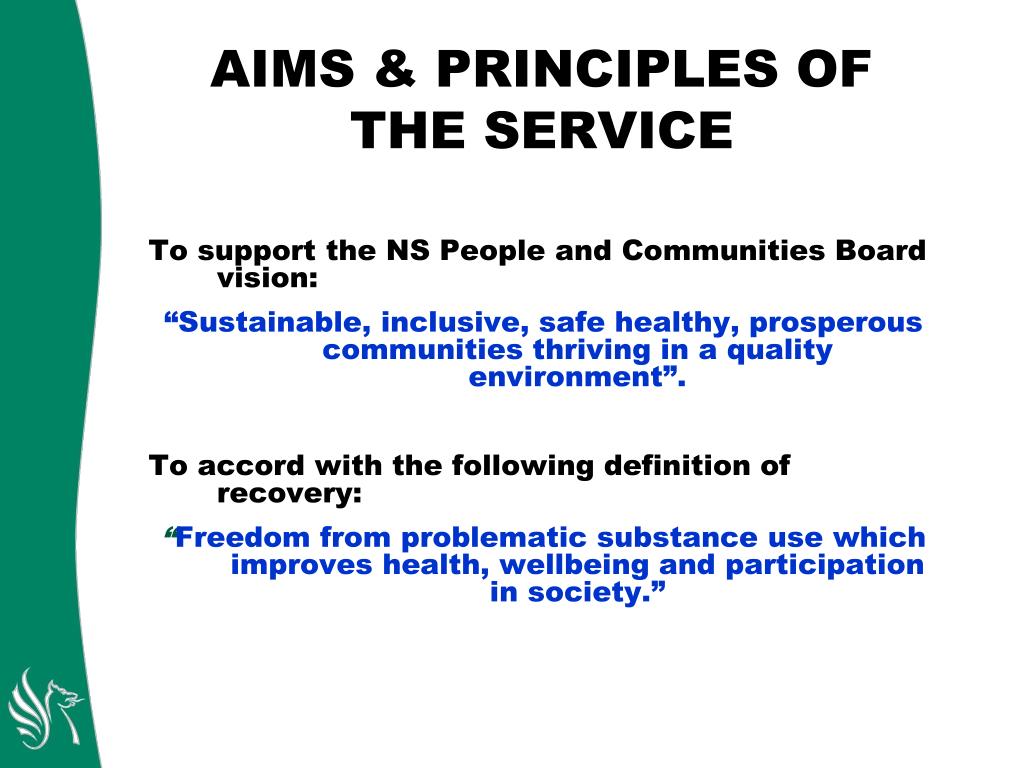 AIMS & PRINCIPLES OF THE SERVICE

To support the NS People and Communities Board vision:

“Sustainable, inclusive, safe healthy, prosperous communities thriving in a quality environment”.

To accord with the following definition of recovery:

“Freedom from problematic substance use which improves health, wellbeing and participation in society.”